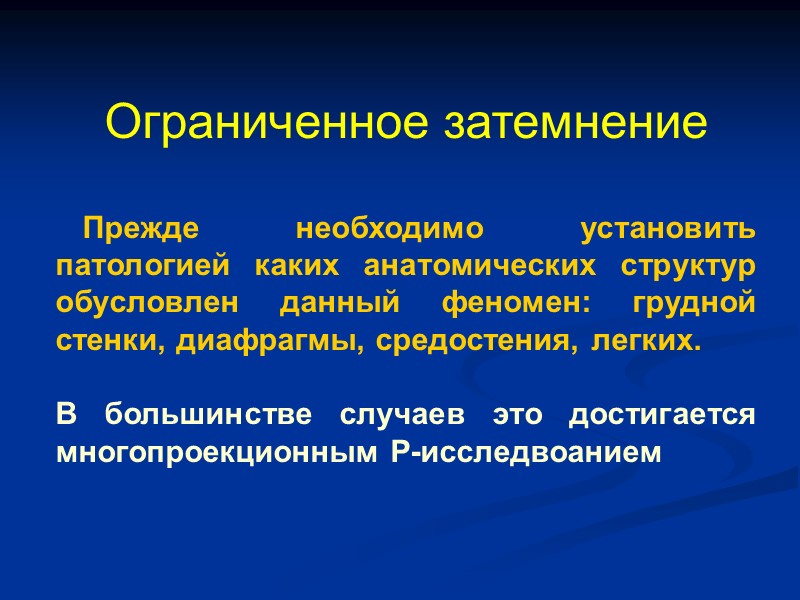 Ограниченное затемнение

Прежде необходимо установить патологией каких анатомических структур обусловлен данный феномен: грудной стенки, диафрагмы, средостения, легких.

В большинстве случаев это достигается многопроекционным Р-исследвоанием